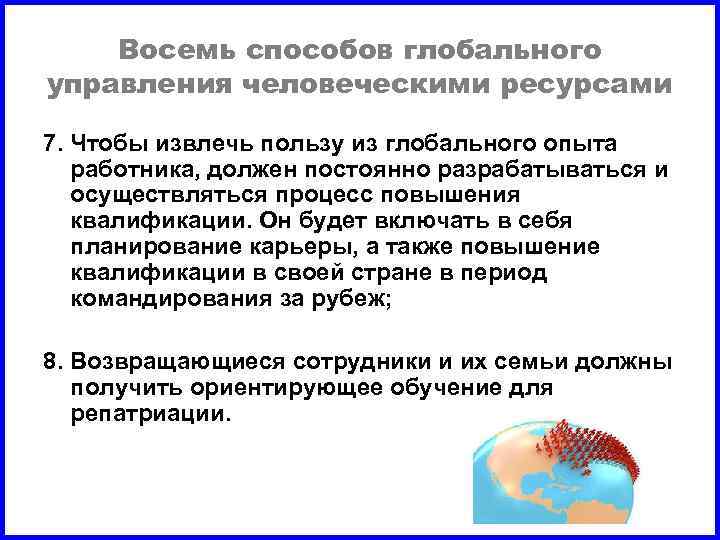 Восемь способов глобального управления человеческими ресурсами

7. Чтобы извлечь пользу из глобального опыта работника, должен постоянно разрабатываться и осуществляться процесс повышения квалификации. Он будет включать в себя планирование карьеры, а также повышение квалификации в своей стране в период командирования за рубеж;

8. Возвращающиеся сотрудники и их семьи должны получить ориентирующее обучение для репатриации.